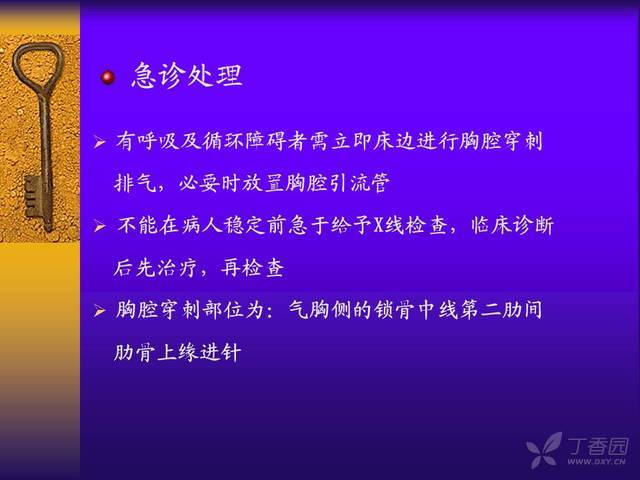 急诊处理

➢ 有呼吸及循环障碍者需立即床边进行胸腔穿刺排气，必要时放置胸腔引流管

➢ 不能在病人稳定前急于给予X线检查，临床诊断后先治疗，再检查

➢ 胸腔穿刺部位为：气胸侧的锁骨中线第二肋间肋骨上缘进针

丁香园
WWW.DXY.CN